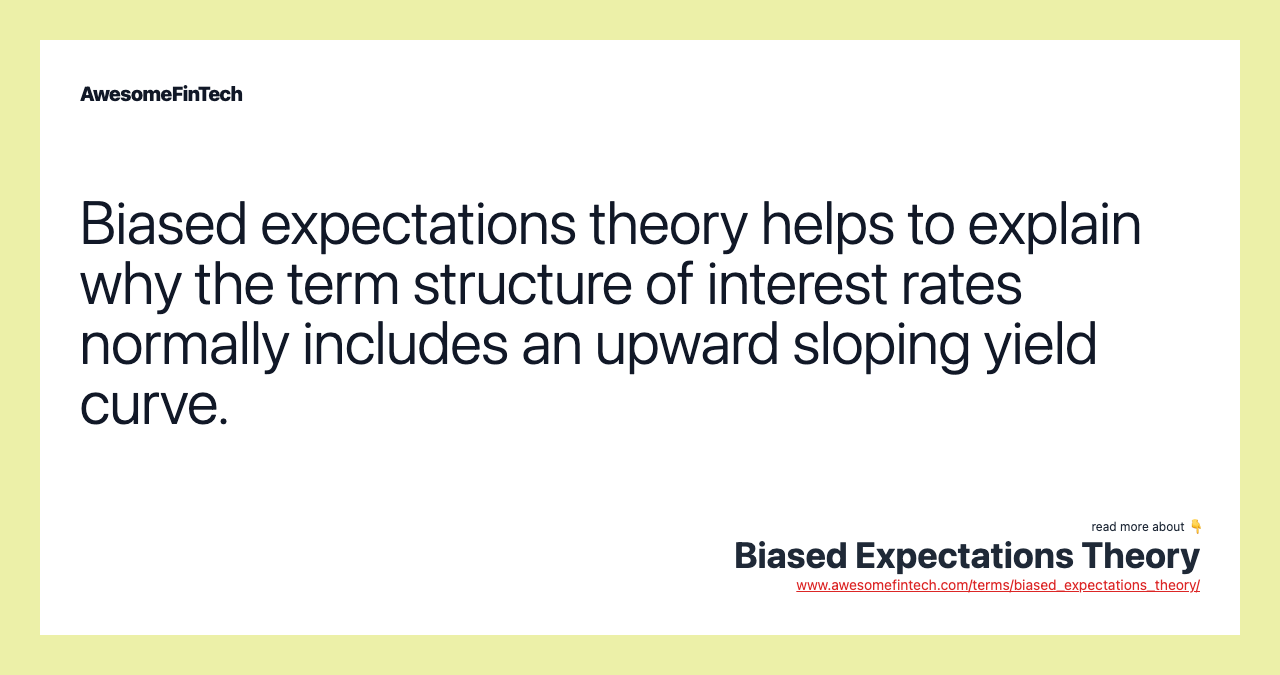 AwesomeFinTech

Biased expectations theory helps to explain why the term structure of interest rates normally includes an upward sloping yield curve.

read more about 👇
Biased Expectations Theory
www.awesomefintech.com/terms/biased_expectations_theory/